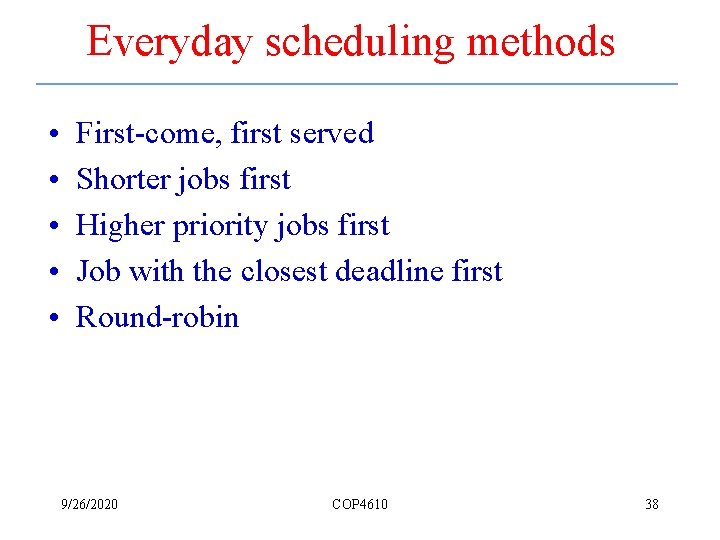 Everyday scheduling methods

• First-come, first served
• Shorter jobs first
• Higher priority jobs first
• Job with the closest deadline first
• Round-robin

9/26/2020 COP4610 38